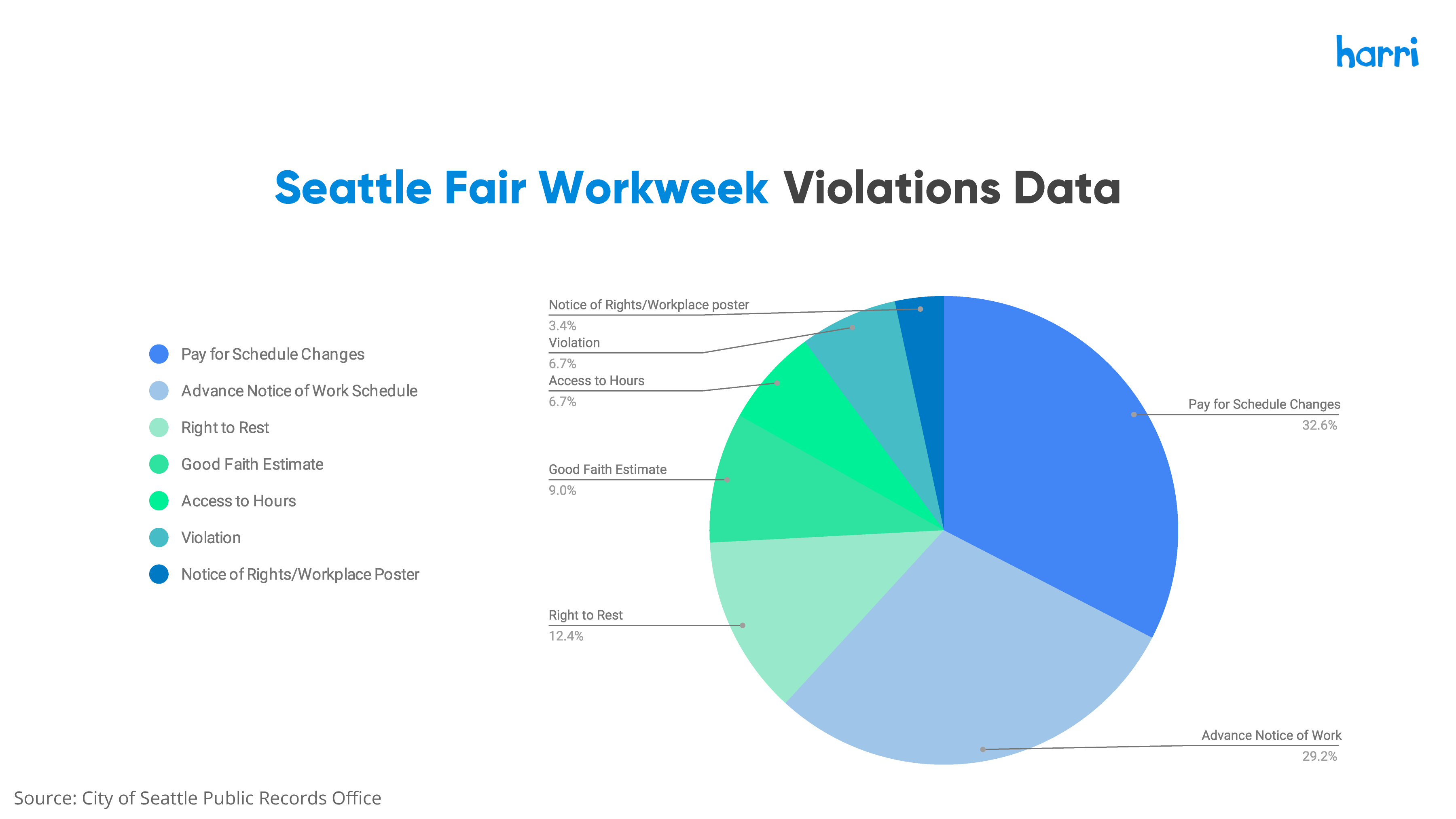 harri

Seattle Fair Workweek Violations Data

Pay for Schedule Changes
Advance Notice of Work Schedule
Right to Rest
Good Faith Estimate
Access to Hours
Violation
Notice of Rights/Workplace Poster

Notice of Rights/Workplace poster
3.4%
Violation
6.7%
Access to Hours
6.7%
Good Faith Estimate
9.0%
Right to Rest
12.4%
Pay for Schedule Changes
32.6%
Advance Notice of Work
29.2%

Source: City of Seattle Public Records Office